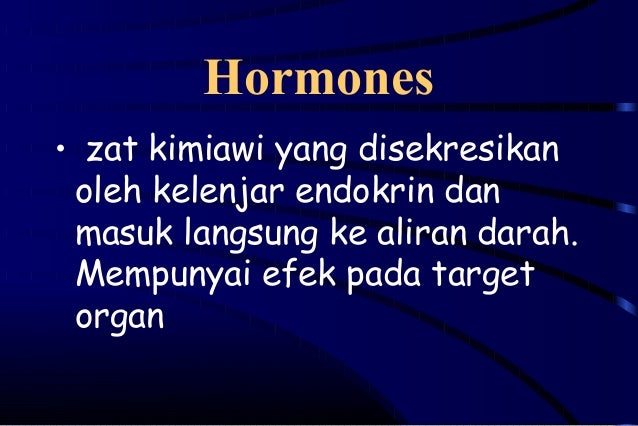 Hormones

• zat kimiawi yang disekresikan oleh kelenjar endokrin dan masuk langsung ke aliran darah. Mempunyai efek pada target organ